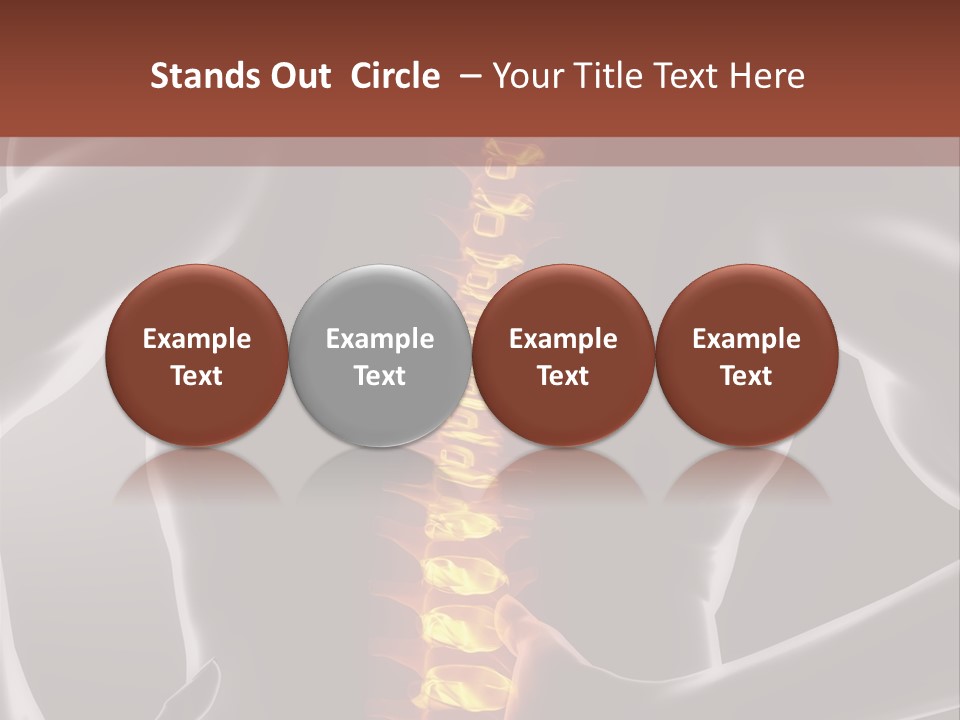 Stands Out Circle – Your Title Text Here

Example Text

Example Text

Example Text

Example Text